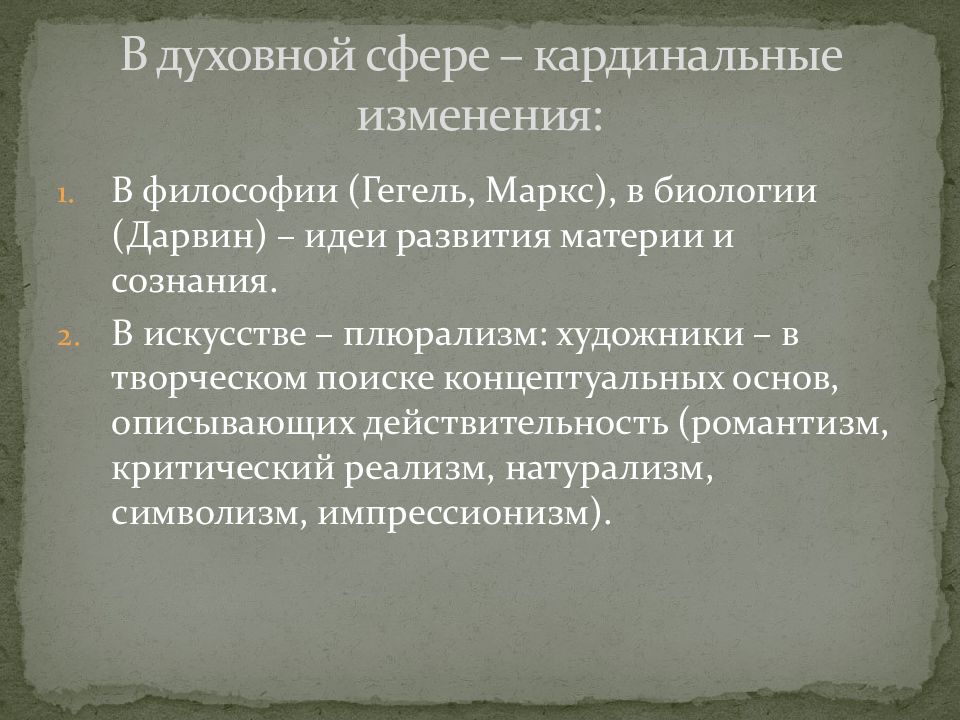 В духовной сфере – кардинальные изменения:

1. В философии (Гегель, Маркс), в биологии (Дарвин) – идеи развития материи и сознания.
2. В искусстве – плюрализм: художники – в творческом поиске концептуальных основ, описывающих действительность (романтизм, критический реализм, натурализм, символизм, импрессионизм).